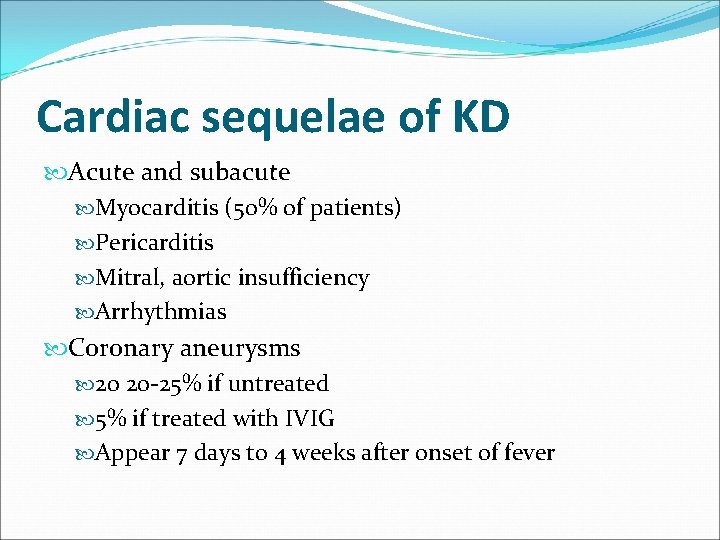 Cardiac sequelae of KD

Acute and subacute

Myocarditis (50% of patients)

Pericarditis

Mitral, aortic insufficiency

Arrhythmias

Coronary aneurysms

20 20-25% if untreated

5% if treated with IVIG

Appear 7 days to 4 weeks after onset of fever